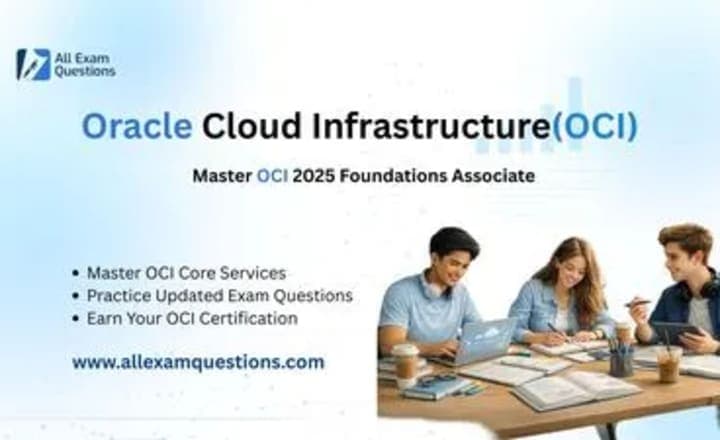 All Exam Questions

Oracle Cloud Infrastructure(OCI)

Master OCI 2025 Foundations Associate

• Master OCI Core Services
• Practice Updated Exam Questions
• Earn Your OCI Certification

www.allexamquestions.com